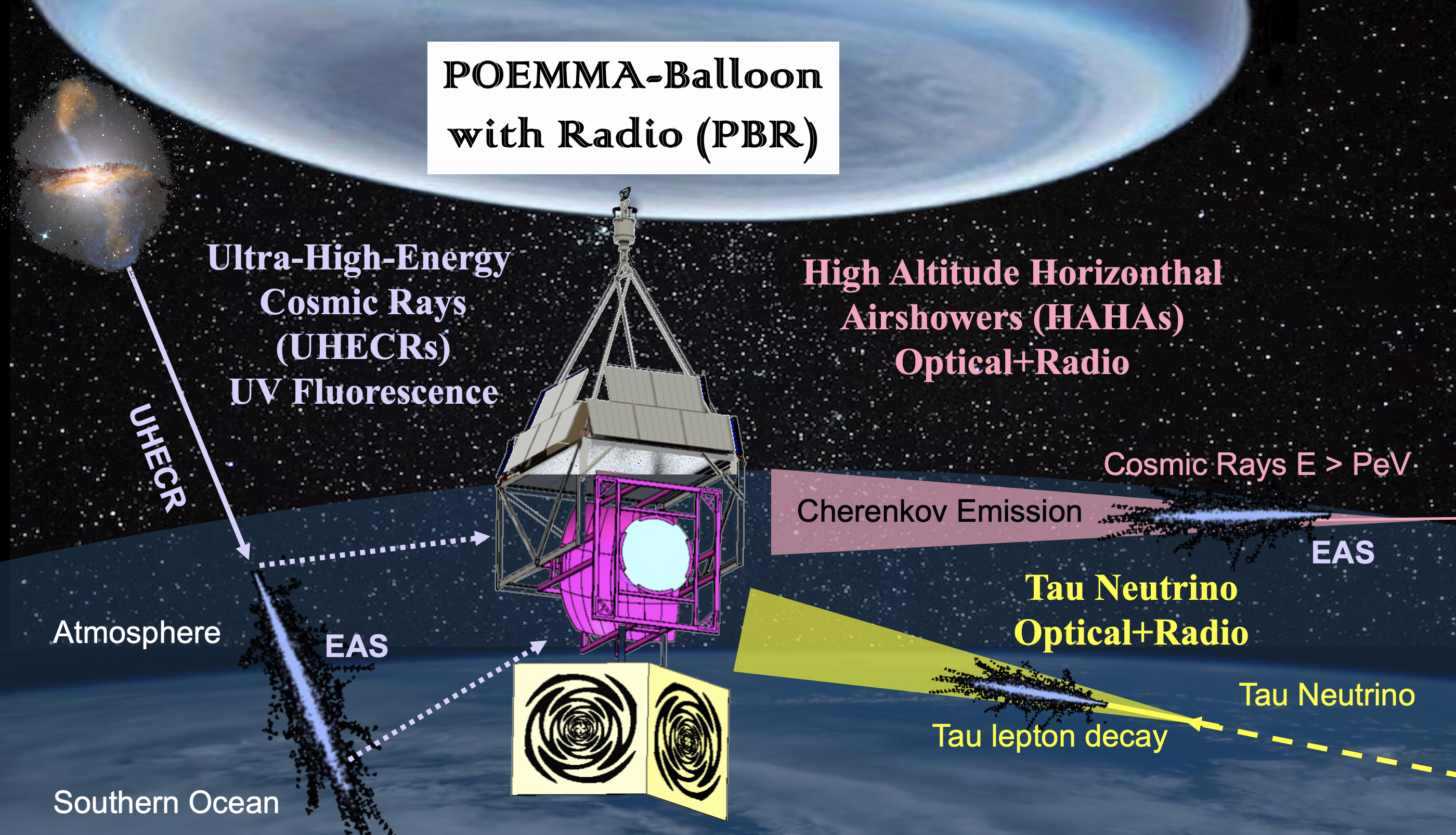 POEMMA-Balloon with Radio (PBR)

Ultra-High-Energy Cosmic Rays (UHECRs) UV Fluorescence

High Altitude Horizonthal Airshowers (HAHAs) Optical+Radio

UHECR

Cosmic Rays E > PeV

Cherenkov Emission

EAS

Tau Neutrino Optical+Radio

Atmosphere

EAS

Tau Neutrino

Tau lepton decay

Southern Ocean